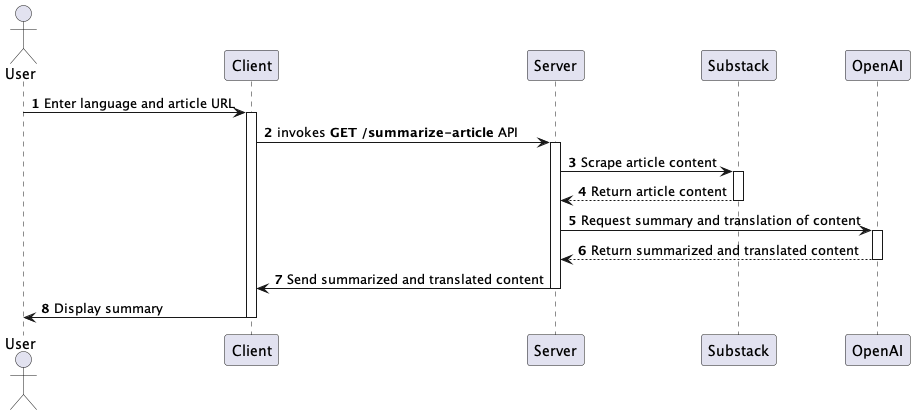 User

Client

Server

Substack

OpenAI

1 Enter language and article URL

2 invokes GET /summarize-article API

3 Scrape article content

4 Return article content

5 Request summary and translation of content

6 Return summarized and translated content

7 Send summarized and translated content

8 Display summary

User

Client

Server

Substack

OpenAI